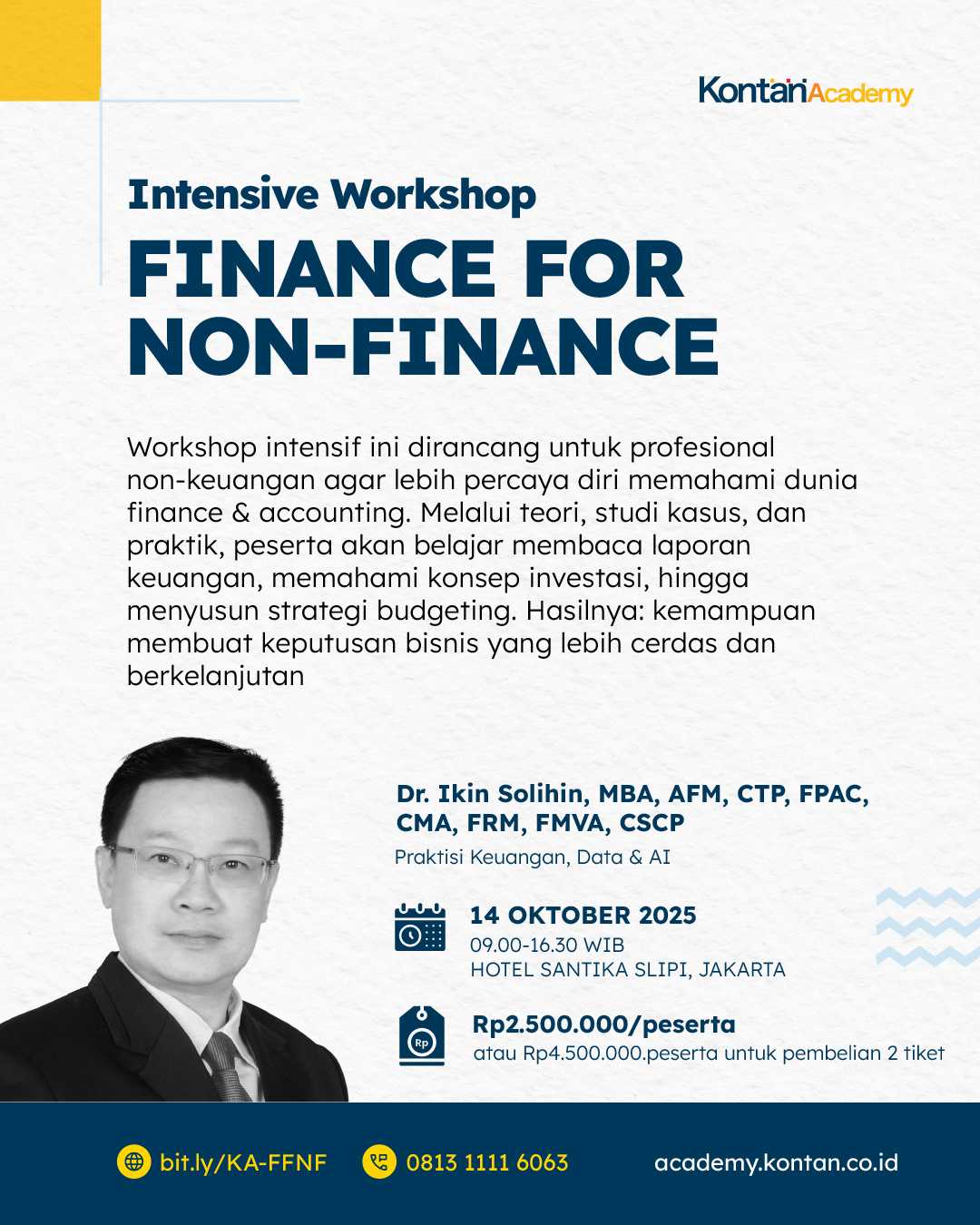 KontanAcademy

Intensive Workshop
FINANCE FOR NON-FINANCE

Workshop intensif ini dirancang untuk profesional non-keuangan agar lebih percaya diri memahami dunia finance & accounting. Melalui teori, studi kasus, dan praktik, peserta akan belajar membaca laporan keuangan, memahami konsep investasi, hingga menyusun strategi budgeting. Hasilnya: kemampuan membuat keputusan bisnis yang lebih cerdas dan berkelanjutan

Dr. Ikin Solihin, MBA, AFM, CTP, FPAC, CMA, FRM, FMVA, CSCP
Praktisi Keuangan, Data & AI

14 OKTOBER 2025
09.00-16.30 WIB
HOTEL SANTIKA SLIPI, JAKARTA

Rp
Rp2.500.000/peserta
atau Rp4.500.000.peserta untuk pembelian 2 tiket

bit.ly/KA-FFNF
0813 1111 6063
academy.kontan.co.id